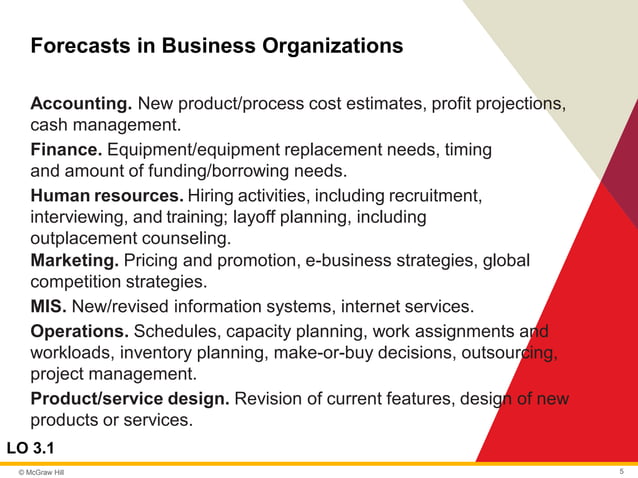 Forecasts in Business Organizations

Accounting. New product/process cost estimates, profit projections, cash management.

Finance. Equipment/equipment replacement needs, timing and amount of funding/borrowing needs.

Human resources. Hiring activities, including recruitment, interviewing, and training; layoff planning, including outplacement counseling.

Marketing. Pricing and promotion, e-business strategies, global competition strategies.

MIS. New/revised information systems, internet services.

Operations. Schedules, capacity planning, work assignments and workloads, inventory planning, make-or-buy decisions, outsourcing, project management.

Product/service design. Revision of current features, design of new products or services.

LO 3.1

© McGraw Hill

5